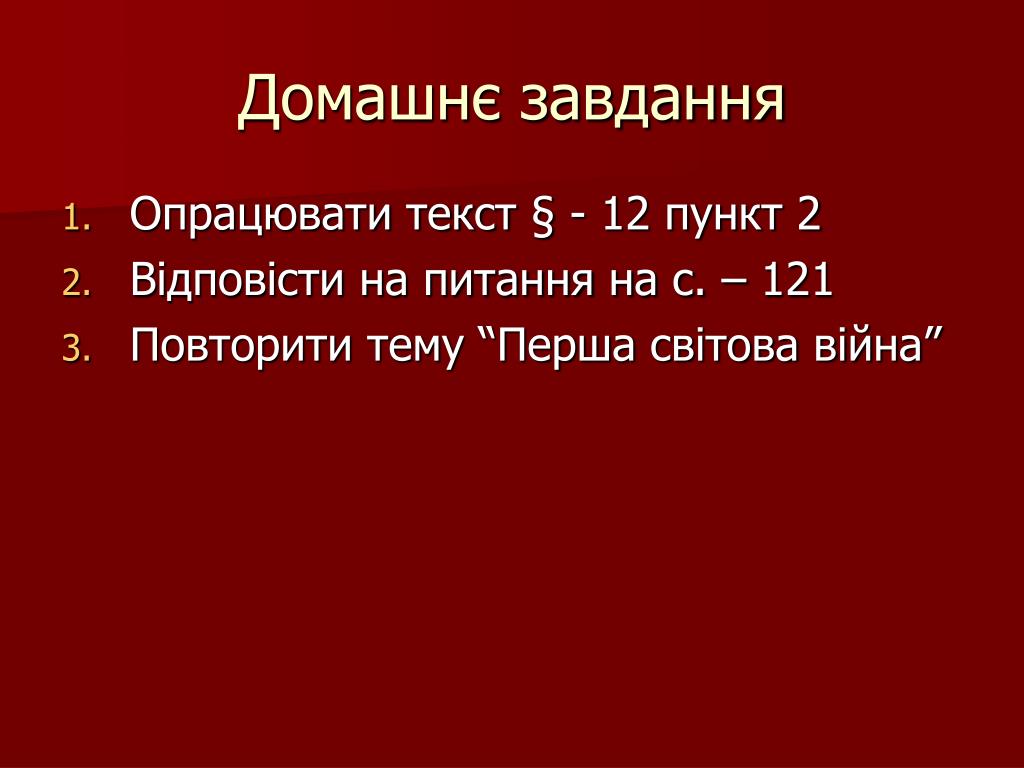 Домашнє завдання

1. Опрацювати текст § - 12 пункт 2
2. Відповісти на питання на с. – 121
3. Повторити тему “Перша світова війна”